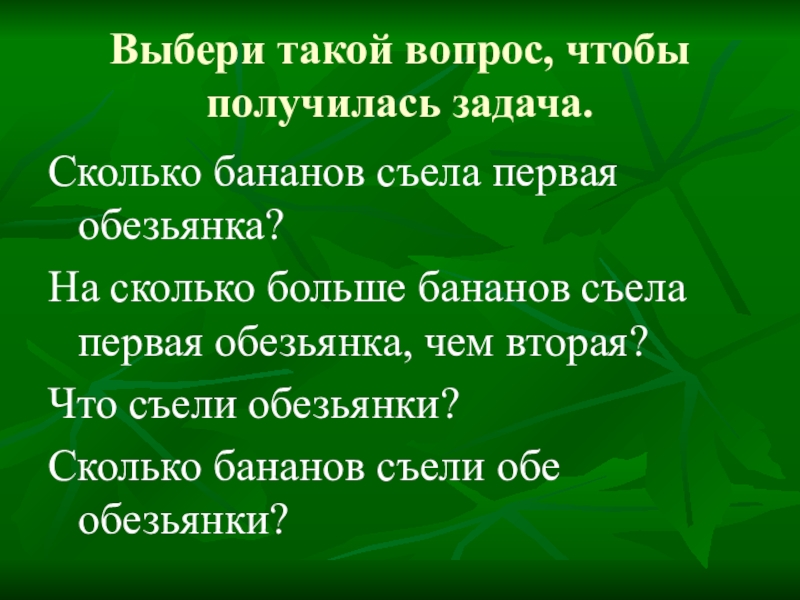 Выбери такой вопрос, чтобы получилась задача.

Сколько бананов съела первая обезьянка?

На сколько больше бананов съела первая обезьянка, чем вторая?

Что съели обезьянки?

Сколько бананов съели обе обезьянки?